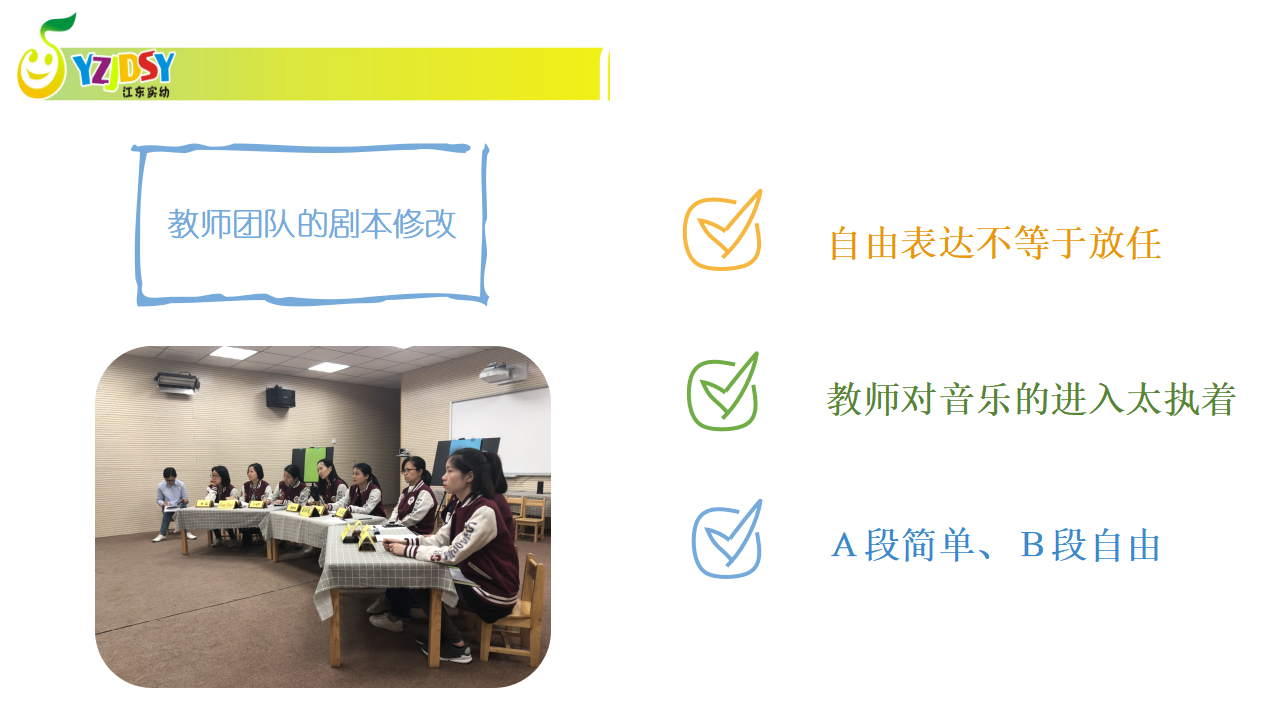 YZJDSY
江东实幼

教师团队的剧本修改

自由表达不等于放任

教师对音乐的进入太执着

A段简单、B段自由